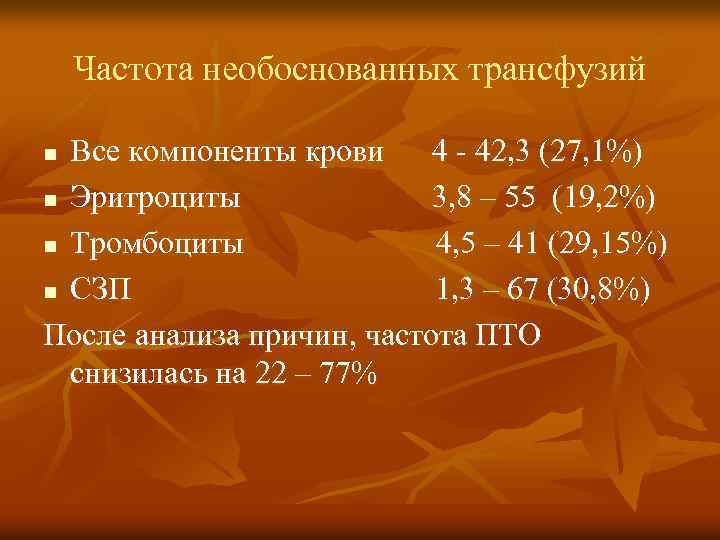 Частота необоснованных трансфузий

- Все компоненты крови 4 - 42,3 (27,1%)
- Эритроциты 3,8 – 55 (19,2%)
- Тромбоциты 4,5 – 41 (29,15%)
- СЗП 1,3 – 67 (30,8%)

После анализа причин, частота ПТО снизилась на 22 – 77%